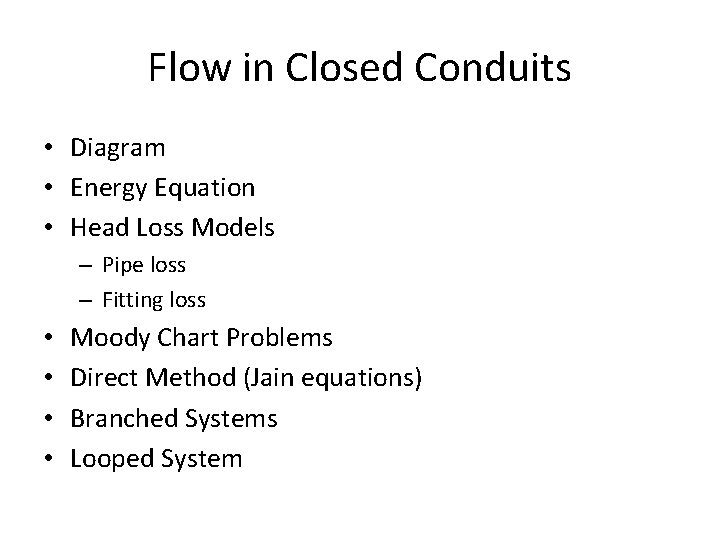 Flow in Closed Conduits

• Diagram
• Energy Equation
• Head Loss Models
  – Pipe loss
  – Fitting loss
• Moody Chart Problems
• Direct Method (Jain equations)
• Branched Systems
• Looped System